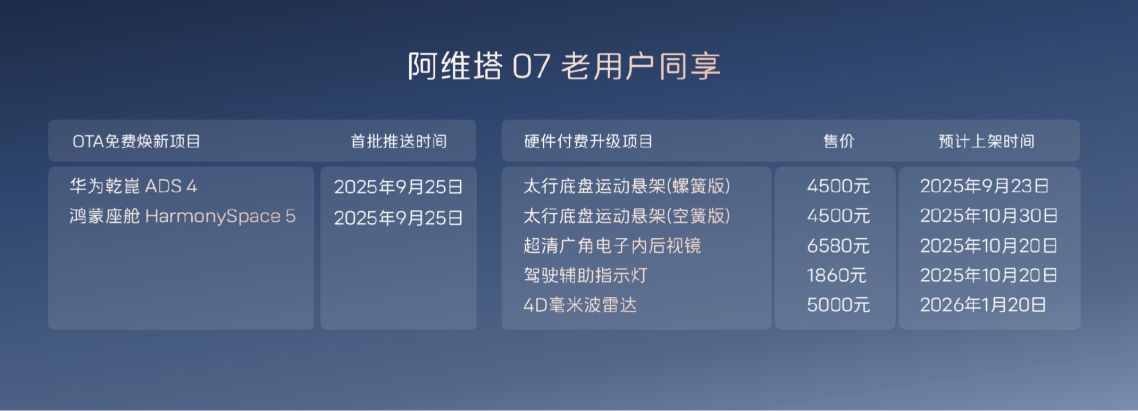 阿维塔 07 老用户同享

| OTA免费焕新项目 | 首批推送时间 |
|---|---|
| 华为乾崑 ADS 4 | 2025年9月25日 |
| 鸿蒙座舱 HarmonySpace 5 | 2025年9月25日 |

| 硬件付费升级项目 | 售价 | 预计上架时间 |
|---|---|---|
| 太行底盘运动悬架(螺簧版) | 4500元 | 2025年9月23日 |
| 太行底盘运动悬架(空簧版) | 4500元 | 2025年10月30日 |
| 超清广角电子内后视镜 | 6580元 | 2025年10月20日 |
| 驾驶辅助指示灯 | 1860元 | 2025年10月20日 |
| 4D毫米波雷达 | 5000元 | 2026年1月20日 |